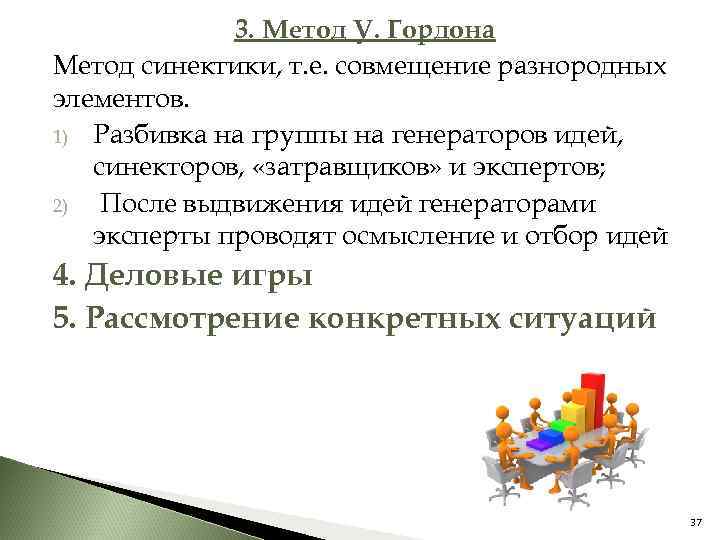 3. Метод У. Гордона

Метод синектики, т.е. совмещение разнородных элементов.

1) Разбивка на группы на генераторов идей, синекторов, «затравщиков» и экспертов;

2) После выдвижения идей генераторами эксперты проводят осмысление и отбор идей

4. Деловые игры

5. Рассмотрение конкретных ситуаций

37